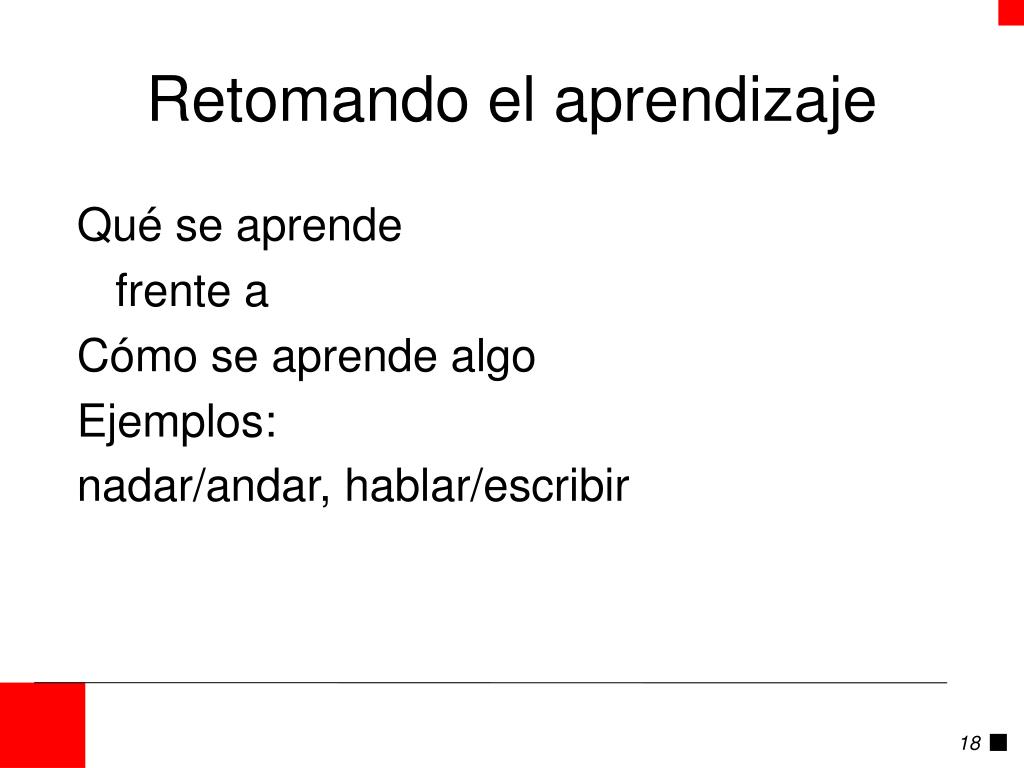 Retomando el aprendizaje

Qué se aprende
frente a
Cómo se aprende algo
Ejemplos:
nadar/andar, hablar/escribir

18